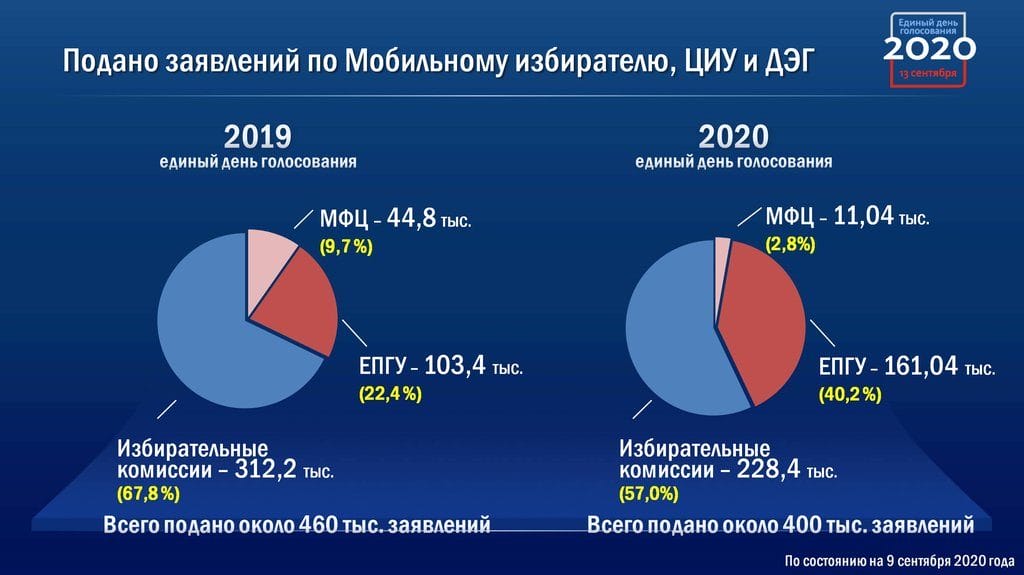 Подано заявлений по Мобильному избирателю, ЦИУ и ДЭГ

Единый день голосования
2020
13 сентября

2019
единый день голосования

МФЦ – 44,8 тыс.
(9,7 %)

ЕПГУ – 103,4 тыс.
(22,4 %)

Избирательные комиссии – 312,2 тыс.
(67,8 %)

Всего подано около 460 тыс. заявлений

2020
единый день голосования

МФЦ – 11,04 тыс.
(2,8%)

ЕПГУ – 161,04 тыс.
(40,2 %)

Избирательные комиссии – 228,4 тыс.
(57,0%)

Всего подано около 400 тыс. заявлений

По состоянию на 9 сентября 2020 года